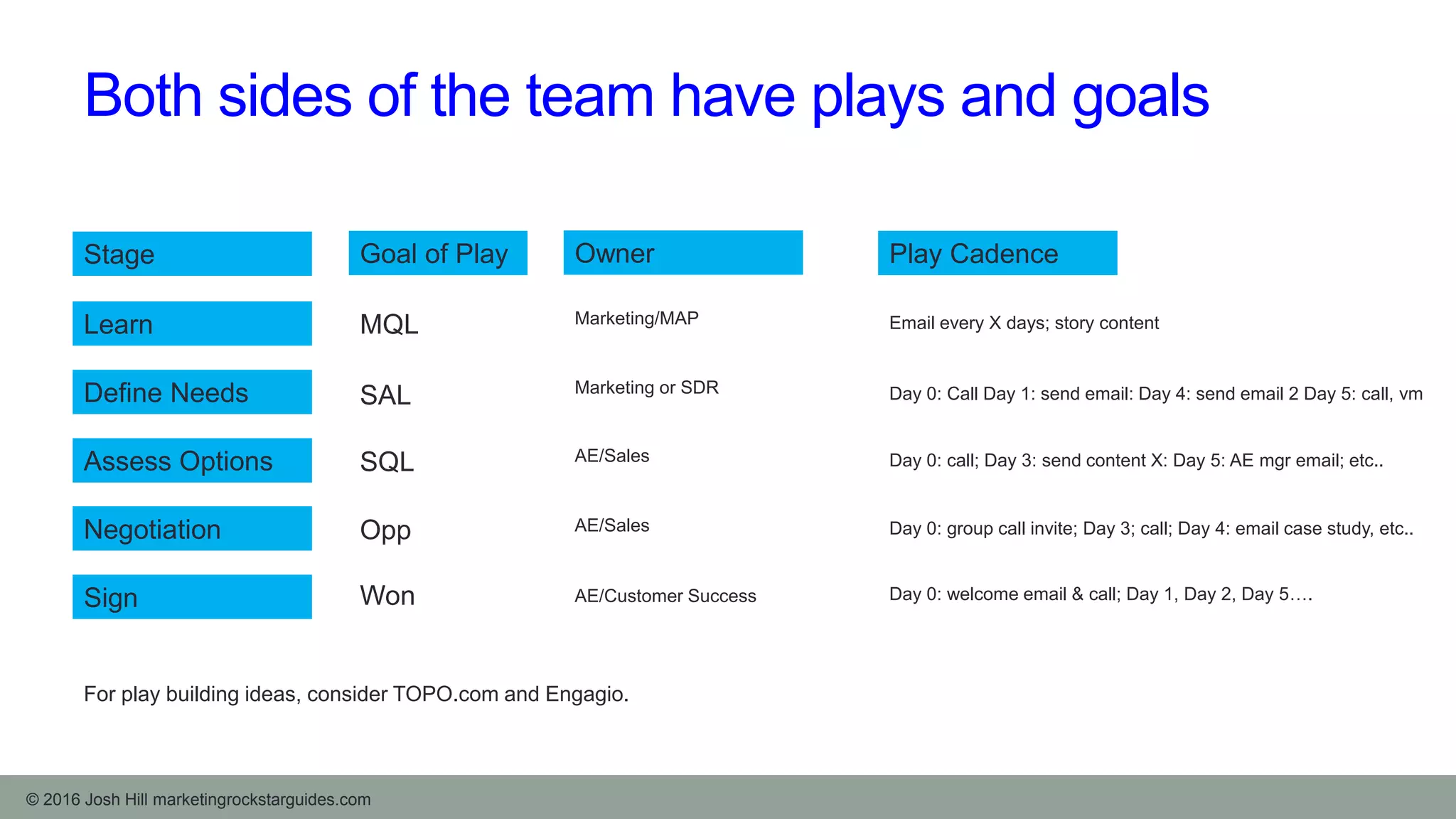 Both sides of the team have plays and goals

| Stage | Goal of Play | Owner | Play Cadence |
|---|---|---|---|
| Learn | MQL | Marketing/MAP | Email every X days; story content |
| Define Needs | SAL | Marketing or SDR | Day 0: Call Day 1: send email: Day 4: send email 2 Day 5: call, vm |
| Assess Options | SQL | AE/Sales | Day 0: call; Day 3: send content X: Day 5: AE mgr email; etc.. |
| Negotiation | Opp | AE/Sales | Day 0: group call invite; Day 3; call; Day 4: email case study, etc.. |
| Sign | Won | AE/Customer Success | Day 0: welcome email & call; Day 1, Day 2, Day 5…. |

For play building ideas, consider TOPO.com and Engagio.

© 2016 Josh Hill marketingrockstarguides.com